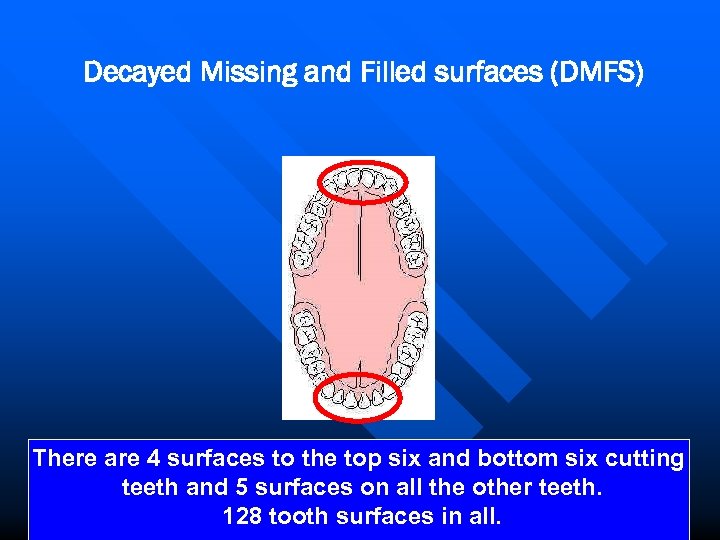 Decayed Missing and Filled surfaces (DMFS)

There are 4 surfaces to the top six and bottom six cutting teeth and 5 surfaces on all the other teeth.
128 tooth surfaces in all.